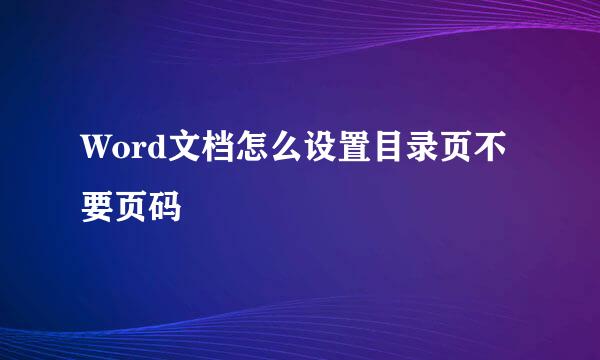 Word文档怎么设置目录页不要页码